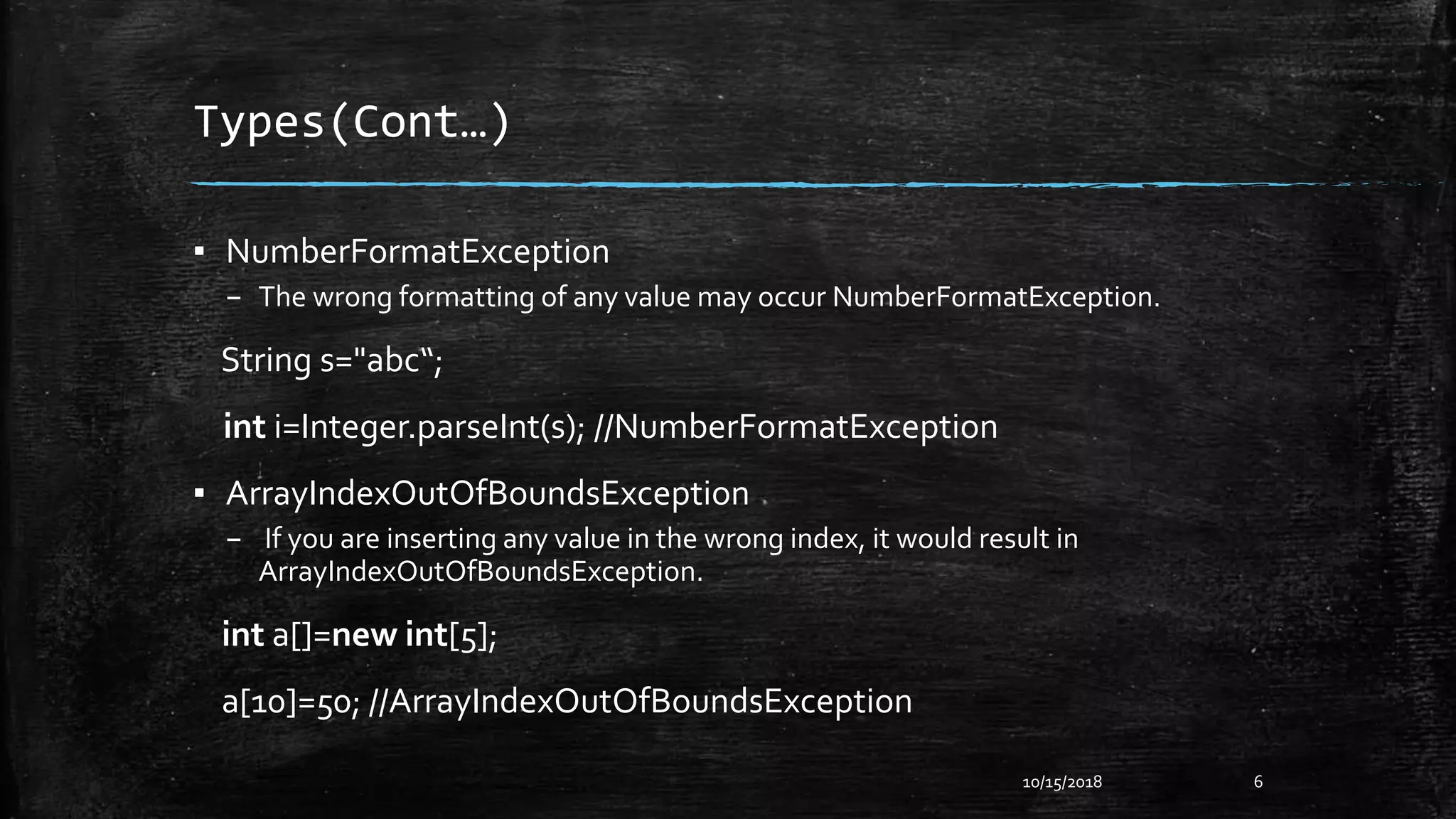 Types(Cont…)

▪ NumberFormatException
– The wrong formatting of any value may occur NumberFormatException.

String s="abc“;

int i=Integer.parseInt(s); //NumberFormatException

▪ ArrayIndexOutOfBoundsException
– If you are inserting any value in the wrong index, it would result in ArrayIndexOutOfBoundsException.

int a[]=new int[5];

a[10]=50; //ArrayIndexOutOfBoundsException

10/15/2018 6